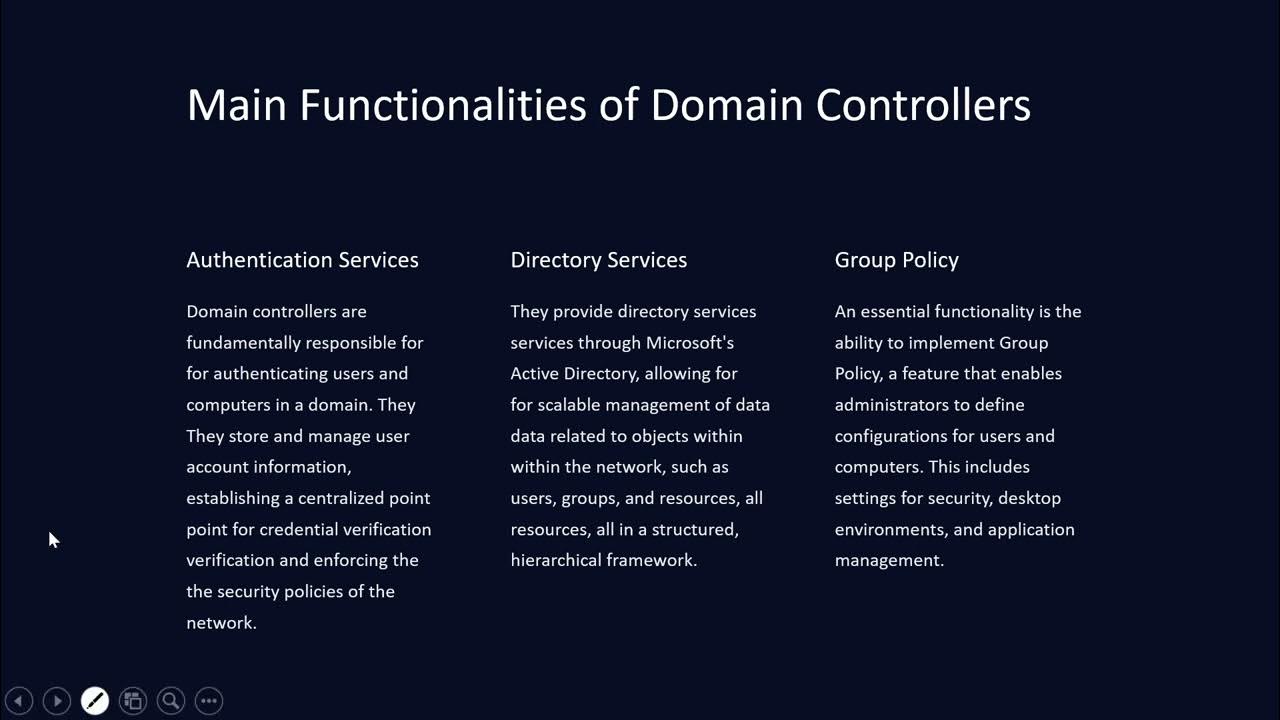 Main Functionalities of Domain Controllers

Authentication Services

Domain controllers are fundamentally responsible for for authenticating users and computers in a domain. They They store and manage user account information, establishing a centralized point point for credential verification verification and enforcing the the security policies of the network.

Directory Services

They provide directory services services through Microsoft's Active Directory, allowing for for scalable management of data data related to objects within within the network, such as users, groups, and resources, all resources, all in a structured, hierarchical framework.

Group Policy

An essential functionality is the ability to implement Group Policy, a feature that enables administrators to define configurations for users and computers. This includes settings for security, desktop environments, and application management.